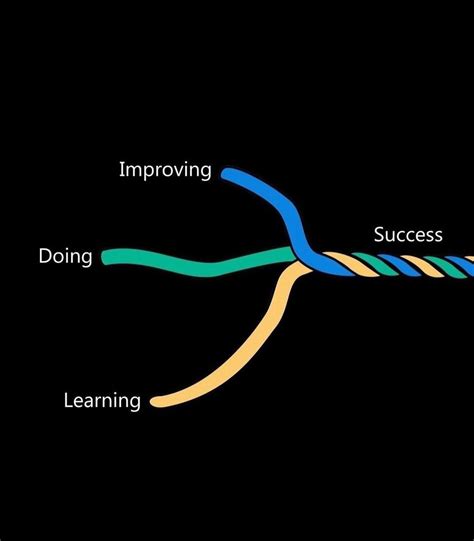 Improving
Success
Doing
Learning